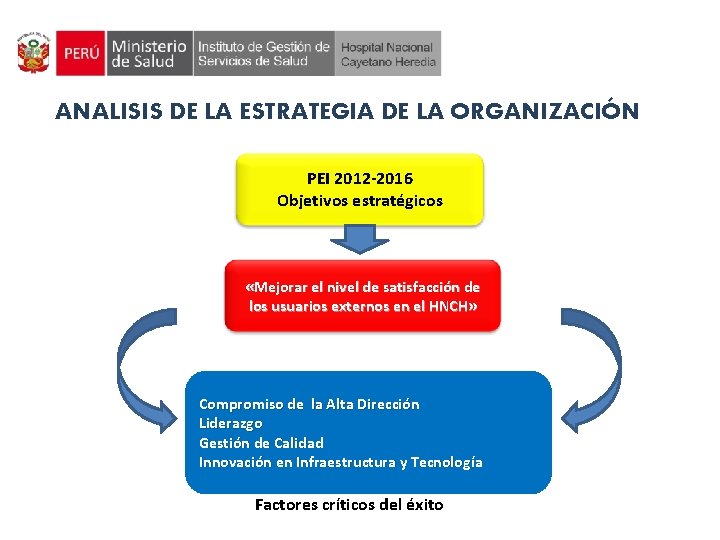 PERÚ Ministerio de Salud Instituto de Gestión de Servicios de Salud Hospital Nacional Cayetano Heredia

ANALISIS DE LA ESTRATEGIA DE LA ORGANIZACIÓN

PEI 2012-2016
Objetivos estratégicos

«Mejorar el nivel de satisfacción de los usuarios externos en el HNCH»

Compromiso de la Alta Dirección
Liderazgo
Gestión de Calidad
Innovación en Infraestructura y Tecnología

Factores críticos del éxito